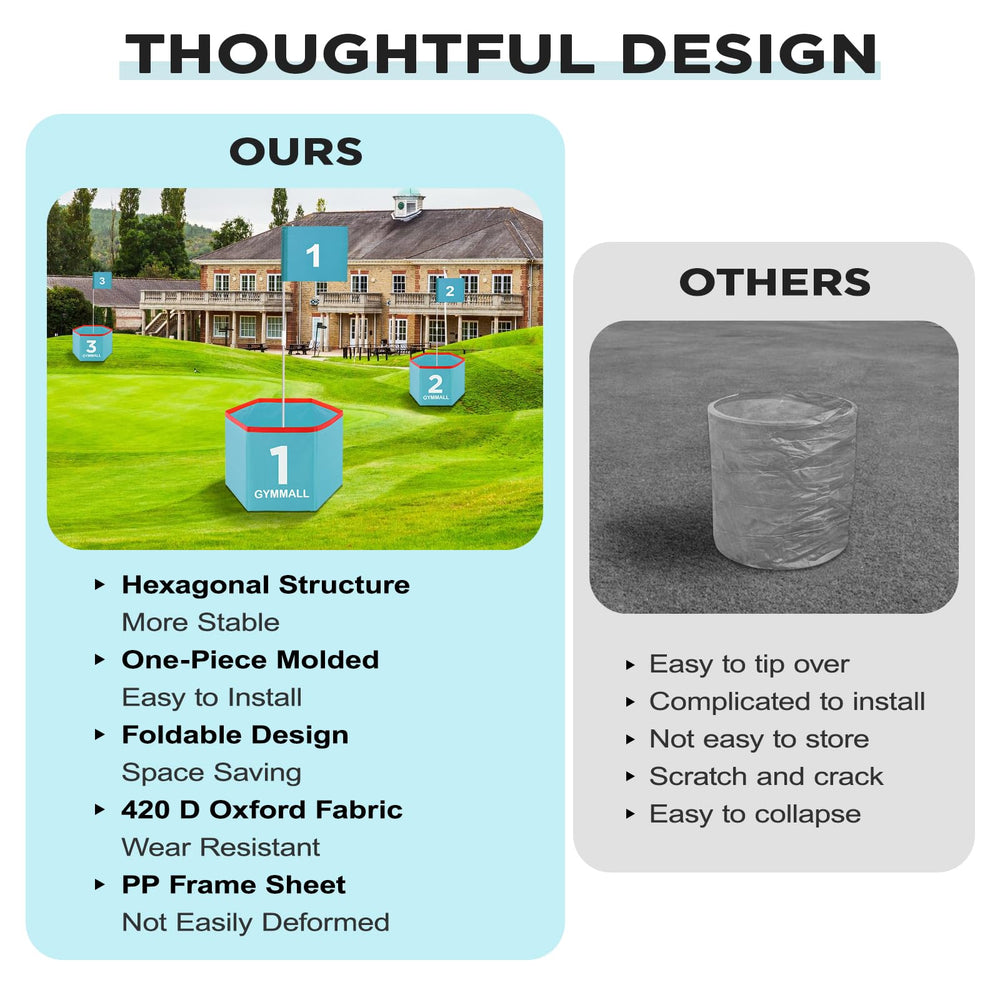 THOUGHTFUL DESIGN

OURS

3
3
GYMMALL
1
2
2
GYMMALL
1
GYMMALL

▸ Hexagonal Structure
More Stable
▸ One-Piece Molded
Easy to Install
▸ Foldable Design
Space Saving
▸ 420 D Oxford Fabric
Wear Resistant
▸ PP Frame Sheet
Not Easily Deformed

OTHERS

▸ Easy to tip over
▸ Complicated to install
▸ Not easy to store
▸ Scratch and crack
▸ Easy to collapse